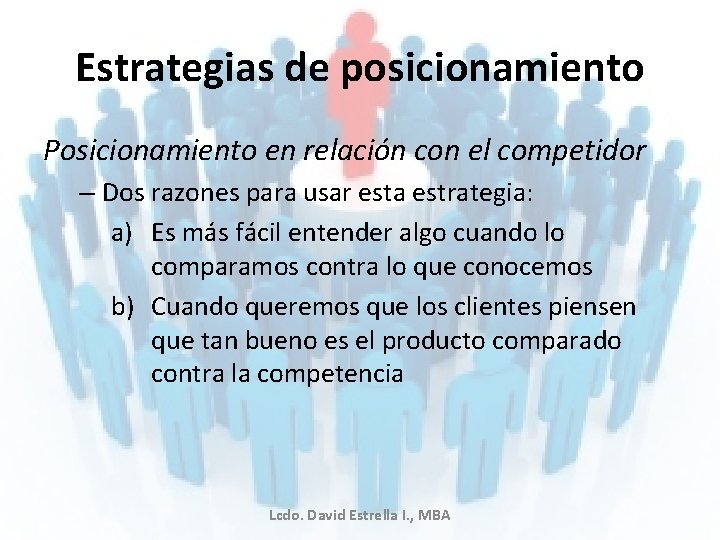 Estrategias de posicionamiento

Posicionamiento en relación con el competidor

– Dos razones para usar esta estrategia:

a) Es más fácil entender algo cuando lo comparamos contra lo que conocemos

b) Cuando queremos que los clientes piensen que tan bueno es el producto comparado contra la competencia

Lcdo. David Estrella I., MBA